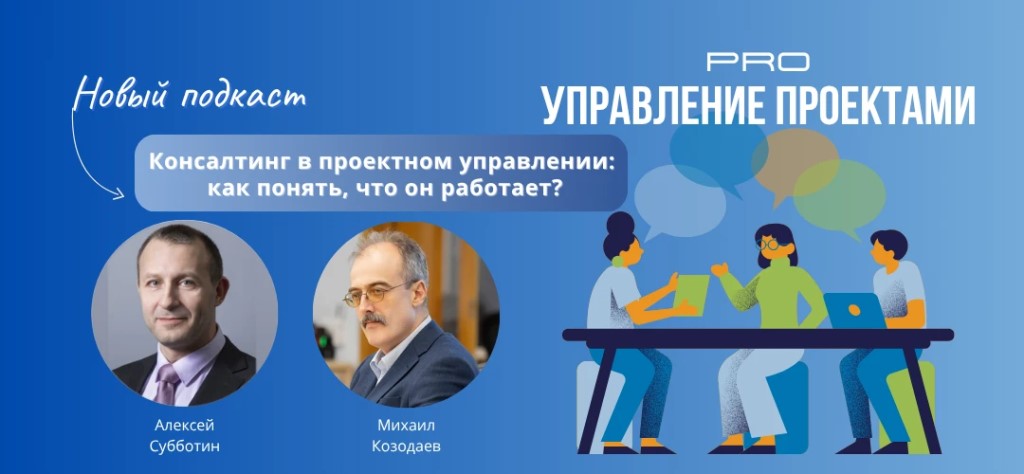 Новый подкаст

PRO
УПРАВЛЕНИЕ ПРОЕКТАМИ

Консалтинг в проектном управлении: как понять, что он работает?

Алексей
Субботин

Михаил
Козодаев